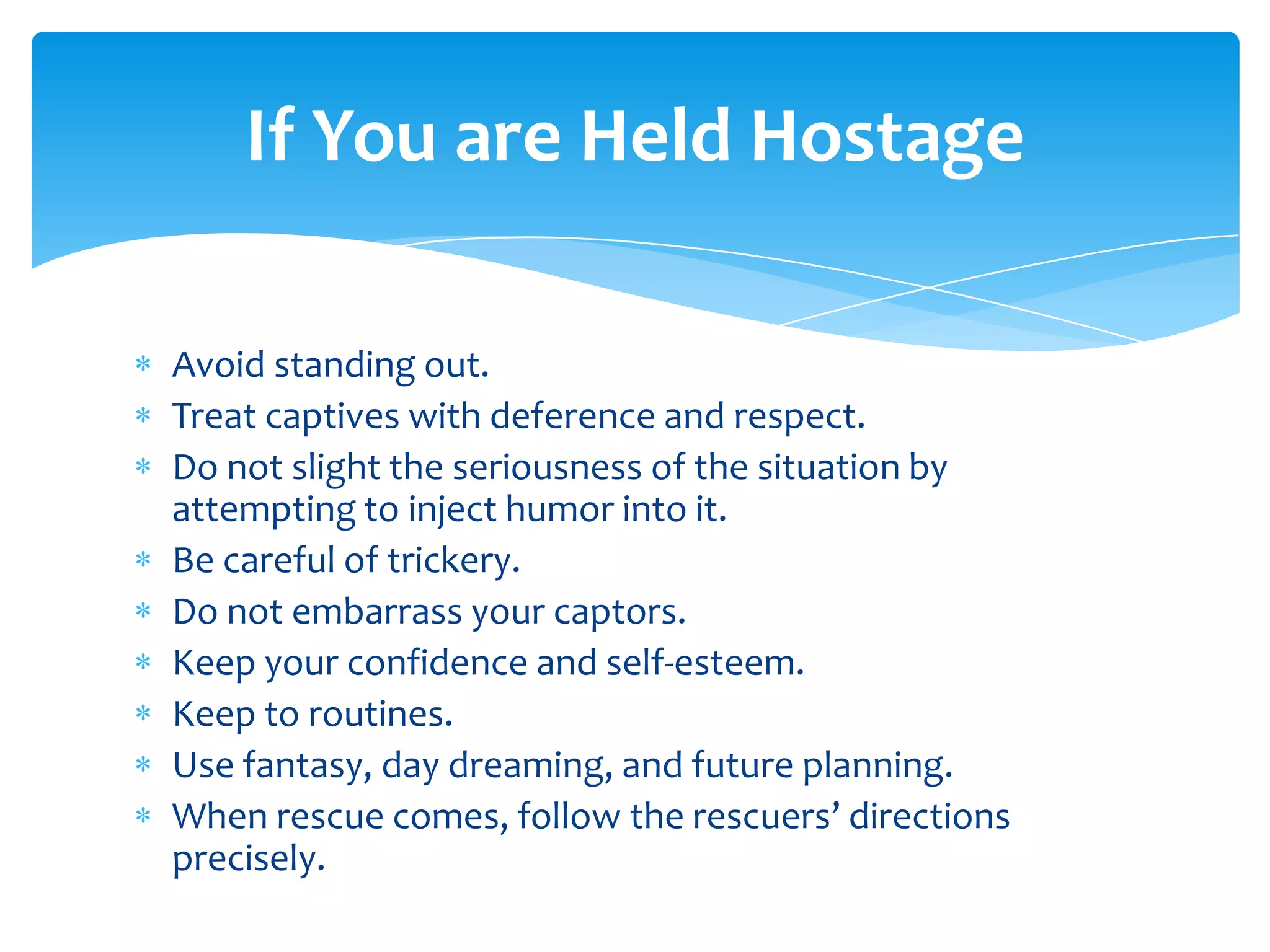 If You are Held Hostage

* Avoid standing out.
* Treat captives with deference and respect.
* Do not slight the seriousness of the situation by attempting to inject humor into it.
* Be careful of trickery.
* Do not embarrass your captors.
* Keep your confidence and self-esteem.
* Keep to routines.
* Use fantasy, day dreaming, and future planning.
* When rescue comes, follow the rescuers' directions precisely.